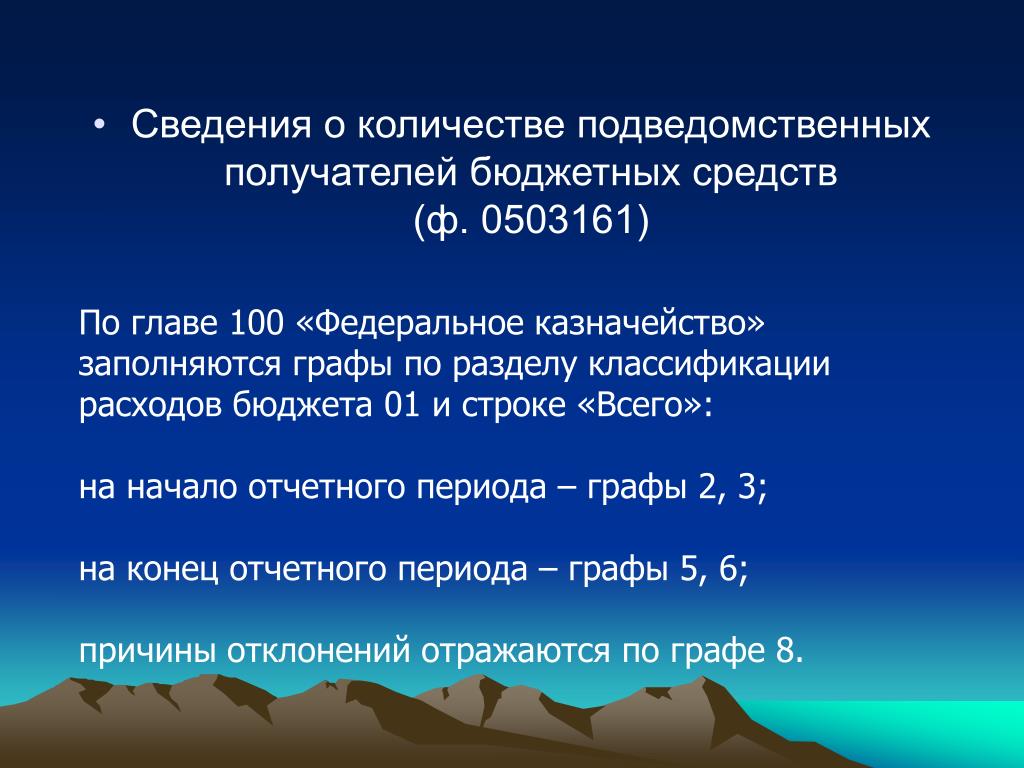 • Сведения о количестве подведомственных получателей бюджетных средств (ф. 0503161)

По главе 100 «Федеральное казначейство» заполняются графы по разделу классификации расходов бюджета 01 и строке «Всего»:

на начало отчетного периода – графы 2, 3;

на конец отчетного периода – графы 5, 6;

причины отклонений отражаются по графе 8.